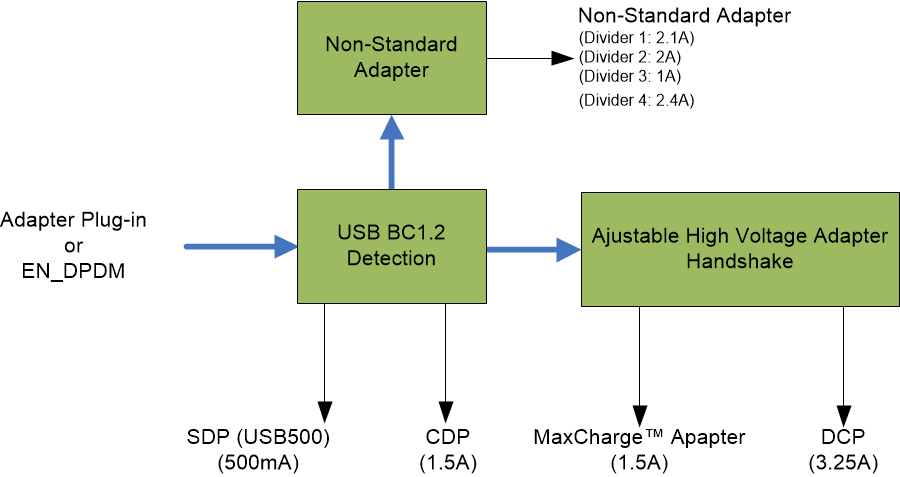 Non-Standard Adapter

Non-Standard Adapter
(Divider 1: 2.1A)
(Divider 2: 2A)
(Divider 3: 1A)
(Divider 4: 2.4A)

Adapter Plug-in
or
EN_DPDM

USB BC1.2
Detection

Ajustable High Voltage Adapter
Handshake

SDP (USB500)
(500mA)

CDP
(1.5A)

MaxCharge™ Apapter
(1.5A)

DCP
(3.25A)